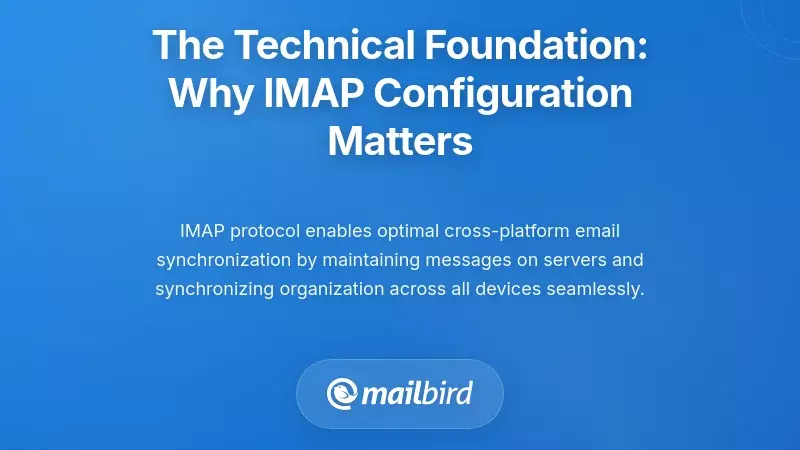 The Technical Foundation: Why IMAP Configuration Matters

IMAP protocol enables optimal cross-platform email synchronization by maintaining messages on servers and synchronizing organization across all devices seamlessly.

mailbird